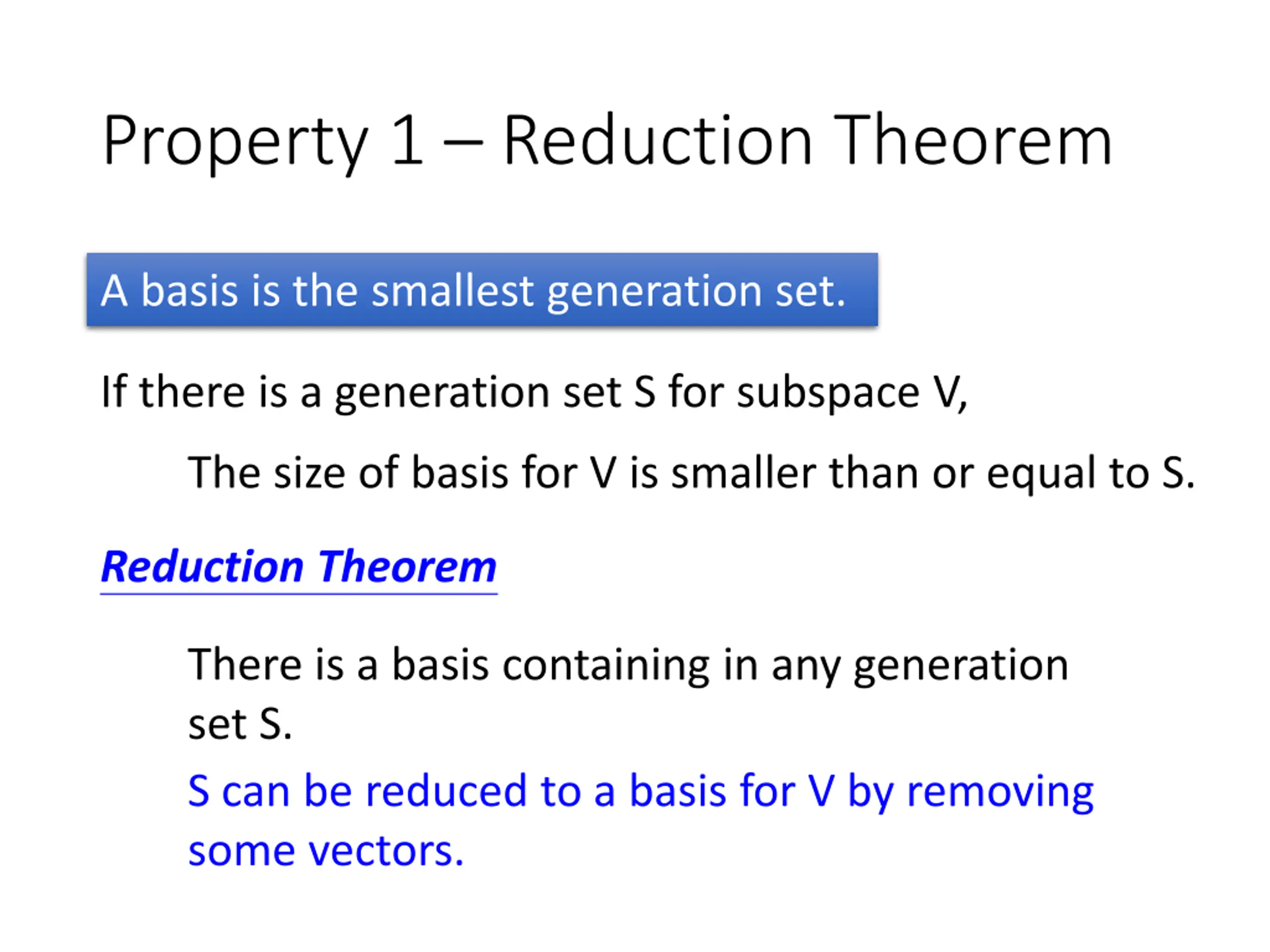 Property 1 – Reduction Theorem

A basis is the smallest generation set.

If there is a generation set S for subspace V,

The size of basis for V is smaller than or equal to S.

Reduction Theorem

There is a basis containing in any generation set S.

S can be reduced to a basis for V by removing some vectors.